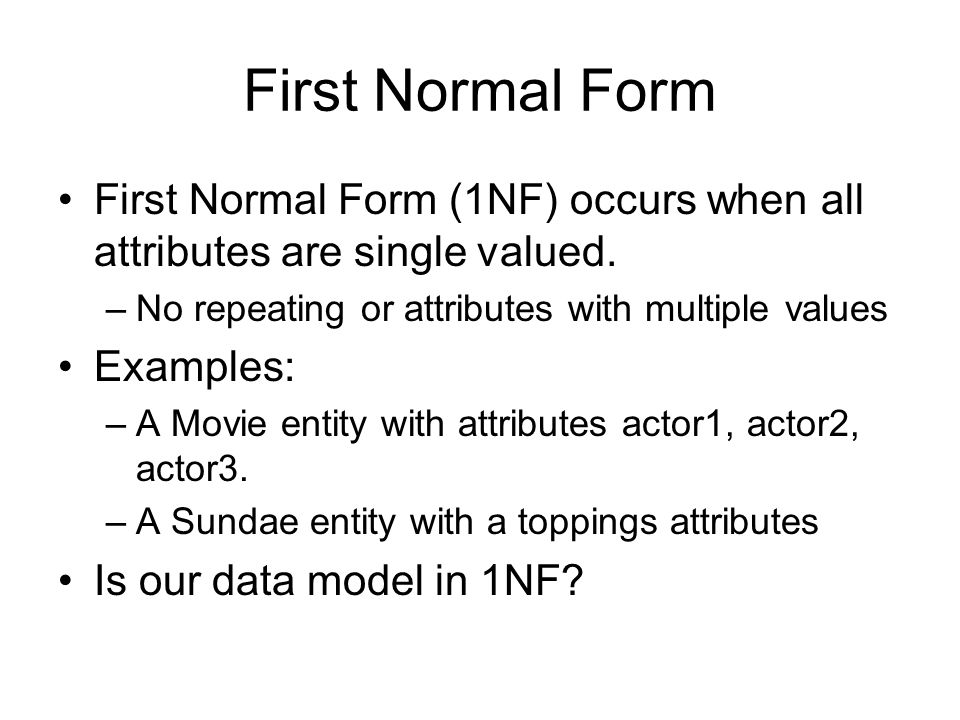 First Normal Form

• First Normal Form (1NF) occurs when all attributes are single valued.
– No repeating or attributes with multiple values
• Examples:
– A Movie entity with attributes actor1, actor2, actor3.
– A Sundae entity with a toppings attributes
• Is our data model in 1NF?